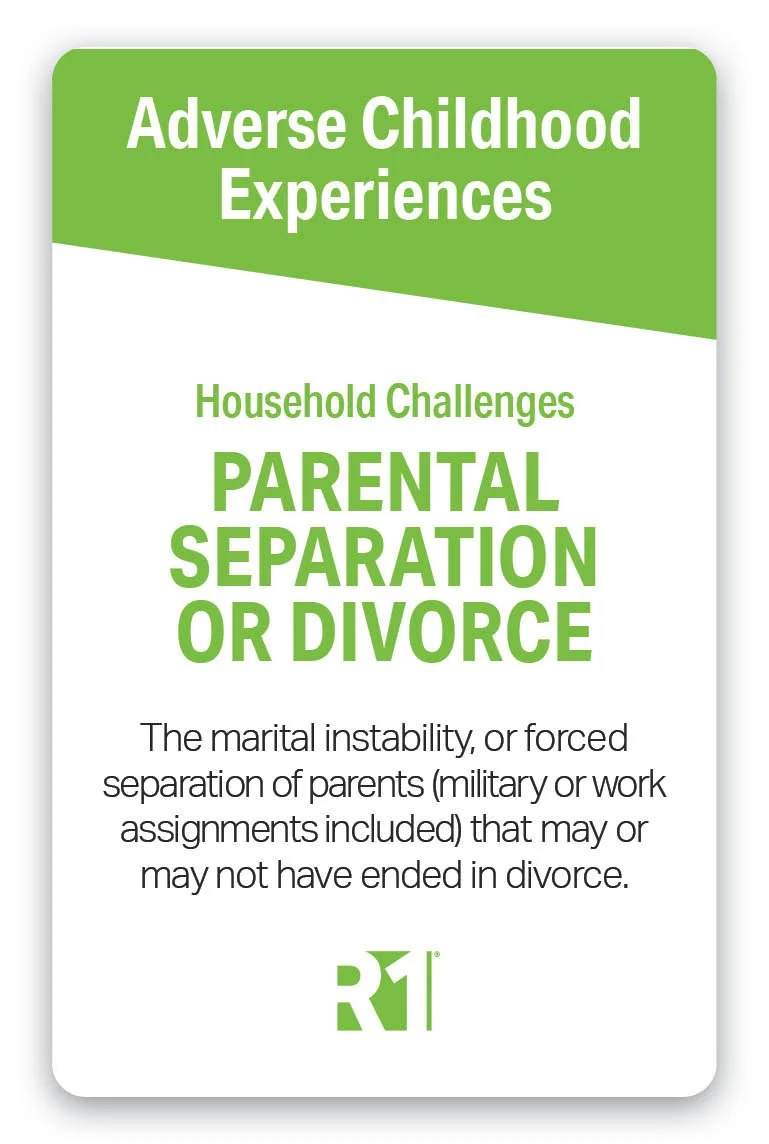 Adverse Childhood Experiences

Household Challenges

PARENTAL SEPARATION OR DIVORCE

The marital instability, or forced separation of parents (military or work assignments included) that may or may not have ended in divorce.

R1®